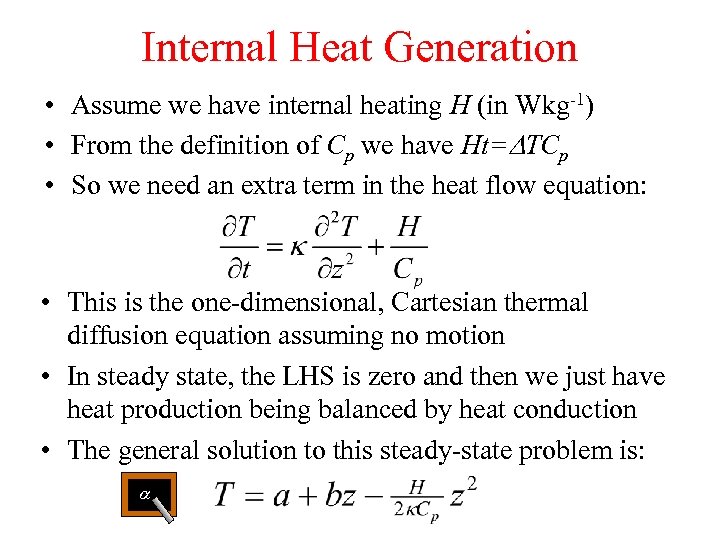 Internal Heat Generation

• Assume we have internal heating $H$ (in Wkg$^{-1}$)

• From the definition of $C_p$ we have $Ht=\Delta TC_p$

• So we need an extra term in the heat flow equation:

$\frac{\partial T}{\partial t} = \kappa \frac{\partial^2 T}{\partial z^2} + \frac{H}{C_p}$

• This is the one-dimensional, Cartesian thermal diffusion equation assuming no motion

• In steady state, the LHS is zero and then we just have heat production being balanced by heat conduction

• The general solution to this steady-state problem is:

$\alpha$

$T = a + bz - \frac{H}{2\kappa C_p} z^2$